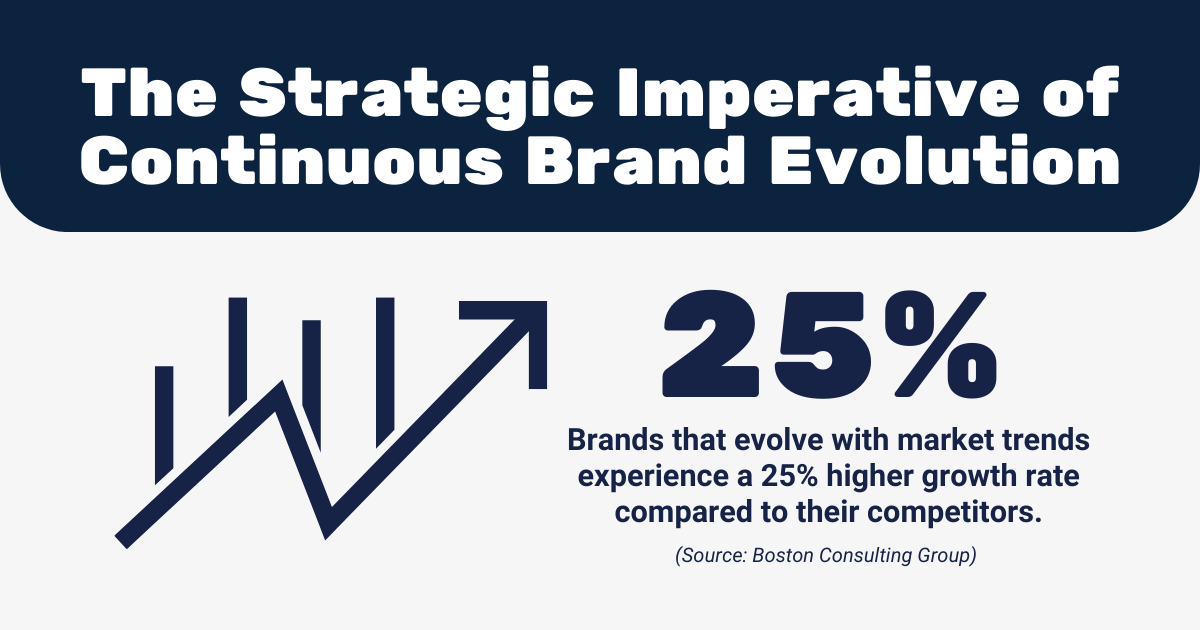 The Strategic Imperative of Continuous Brand Evolution

25%

Brands that evolve with market trends experience a 25% higher growth rate compared to their competitors.

(Source: Boston Consulting Group)